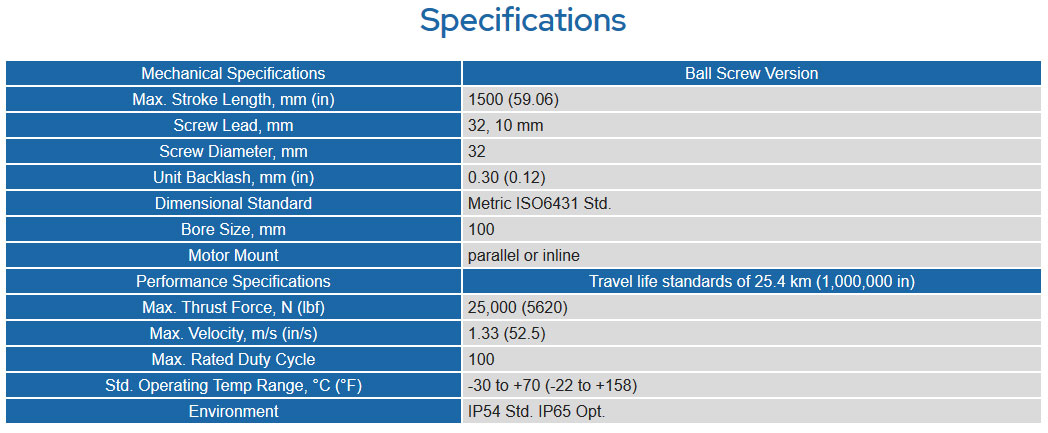 Specifications

| Mechanical Specifications | Ball Screw Version |
|---|---|
| Max. Stroke Length, mm (in) | 1500 (59.06) |
| Screw Lead, mm | 32, 10 mm |
| Screw Diameter, mm | 32 |
| Unit Backlash, mm (in) | 0.30 (0.12) |
| Dimensional Standard | Metric ISO6431 Std. |
| Bore Size, mm | 100 |
| Motor Mount | parallel or inline |
| Performance Specifications | Travel life standards of 25.4 km (1,000,000 in) |
| Max. Thrust Force, N (lbf) | 25,000 (5620) |
| Max. Velocity, m/s (in/s) | 1.33 (52.5) |
| Max. Rated Duty Cycle | 100 |
| Std. Operating Temp Range, °C (°F) | -30 to +70 (-22 to +158) |
| Environment | IP54 Std. IP65 Opt. |